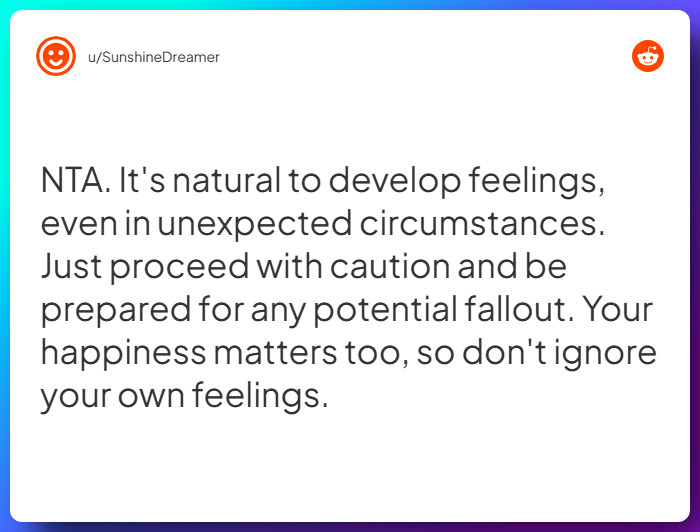 u/SunshineDreamer

NTA. It's natural to develop feelings, even in unexpected circumstances. Just proceed with caution and be prepared for any potential fallout. Your happiness matters too, so don't ignore your own feelings.